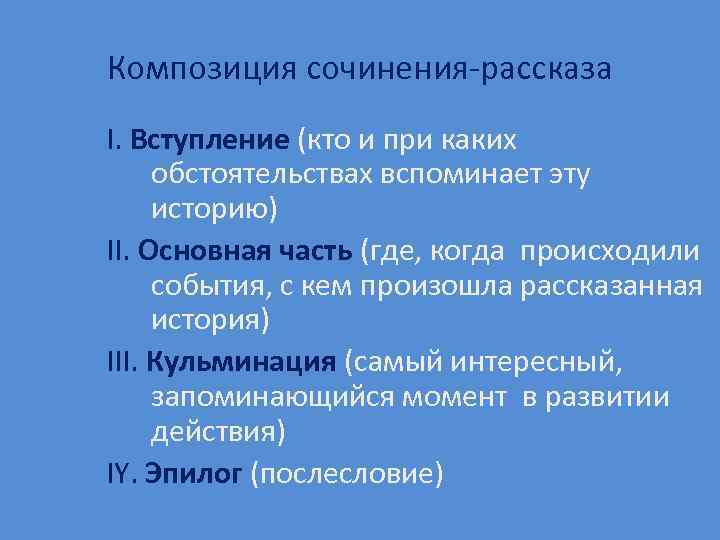 Композиция сочинения-рассказа

I. Вступление (кто и при каких обстоятельствах вспоминает эту историю)

II. Основная часть (где, когда происходили события, с кем произошла рассказанная история)

III. Кульминация (самый интересный, запоминающийся момент в развитии действия)

IY. Эпилог (послесловие)